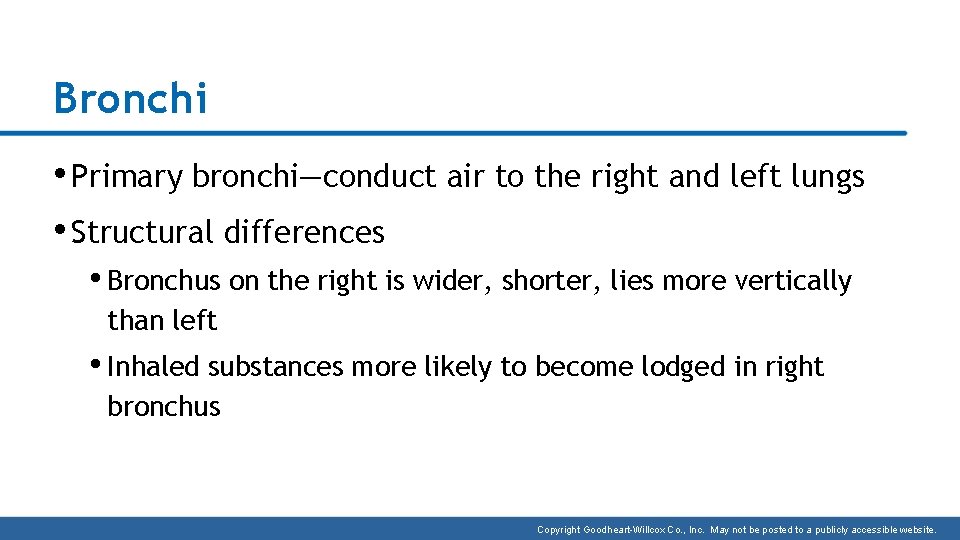 Bronchi

• Primary bronchi—conduct air to the right and left lungs

• Structural differences

• Bronchus on the right is wider, shorter, lies more vertically than left

• Inhaled substances more likely to become lodged in right bronchus

Copyright Goodheart-Willcox Co., Inc. May not be posted to a publicly accessible website.